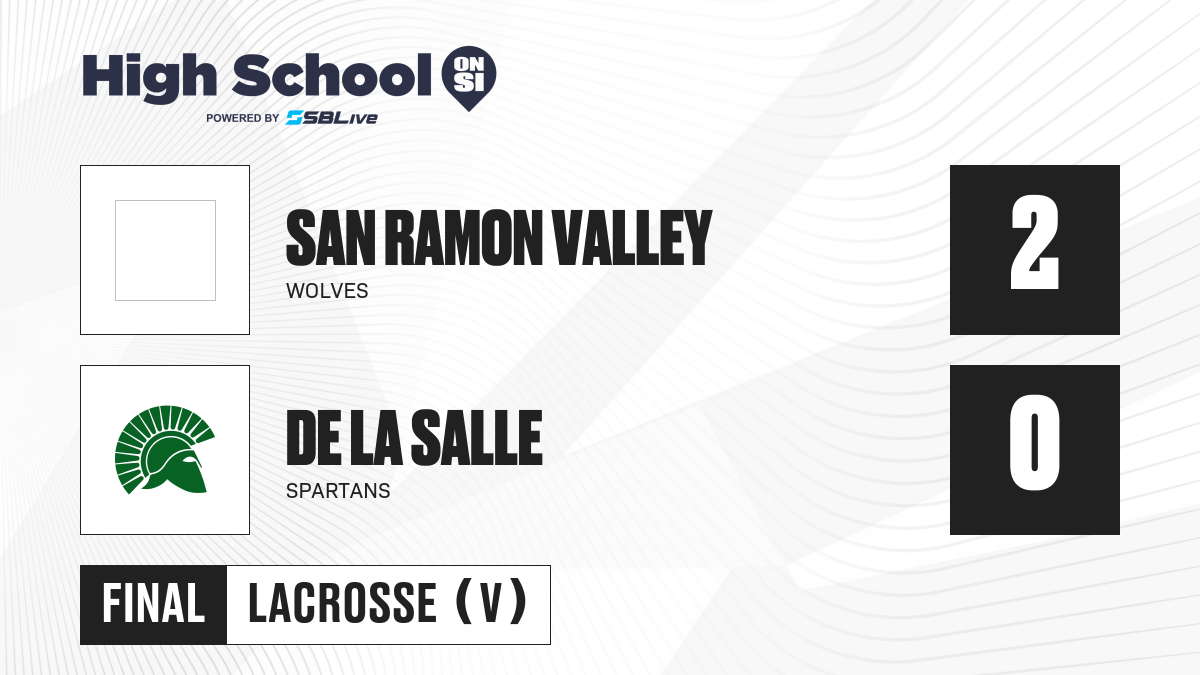 High School ON SI
POWERED BY SBLive

SAN RAMON VALLEY
WOLVES

2

DE LA SALLE
SPARTANS

0

FINAL LACROSSE (V)